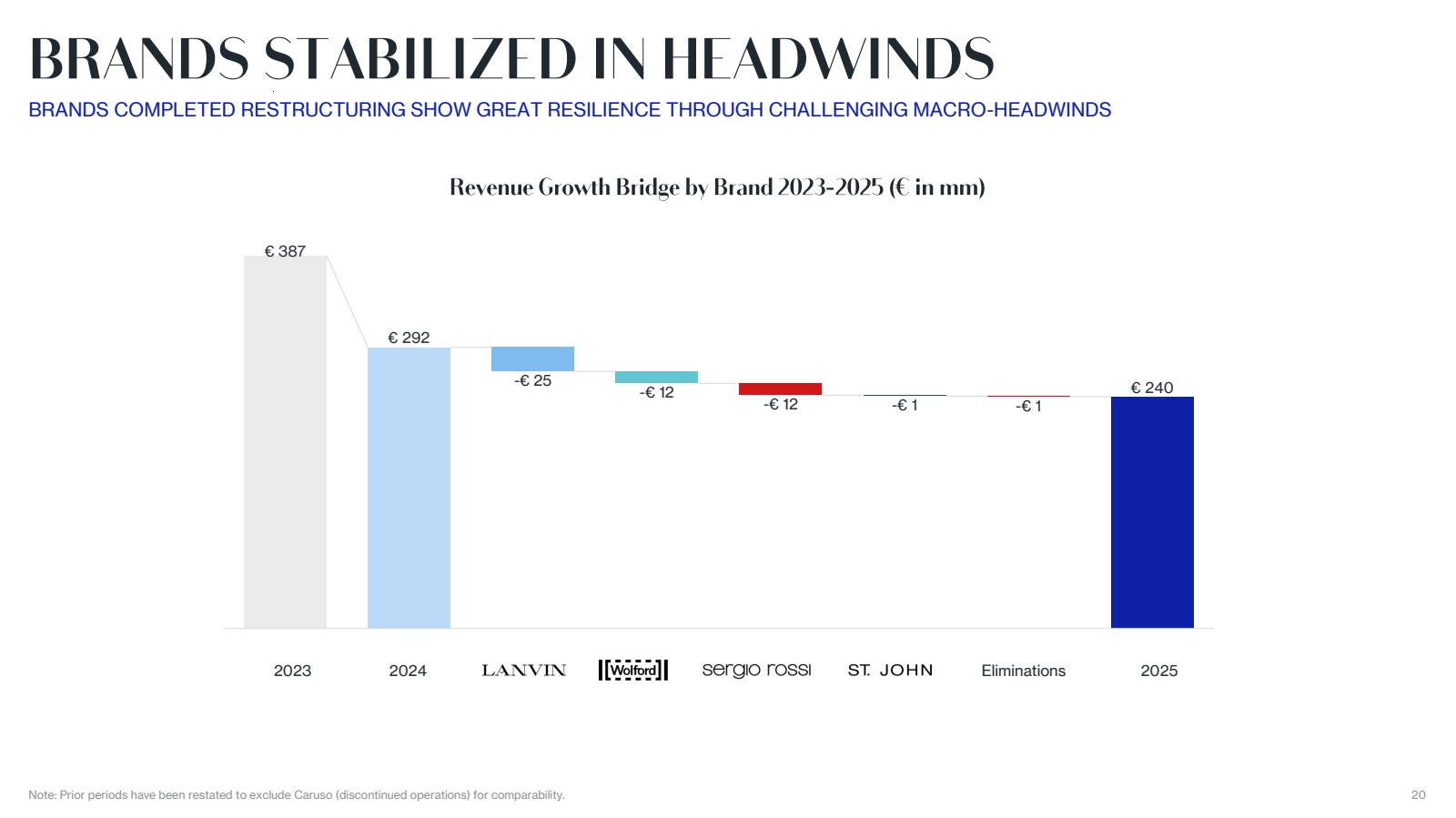 BRANDS STABILIZED IN HEADWINDS

BRANDS COMPLETED RESTRUCTURING SHOW GREAT RESILIENCE THROUGH CHALLENGING MACRO-HEADWINDS

Revenue Growth Bridge by Brand 2023-2025 (€ in mm)

€ 387

€ 292

-€ 25

-€ 12

-€ 12

-€ 1

-€ 1

€ 240

2023

2024

LANVIN

Wolford

sergio rossi

ST. JOHN

Eliminations

2025

Note: Prior periods have been restated to exclude Caruso (discontinued operations) for comparability.

20